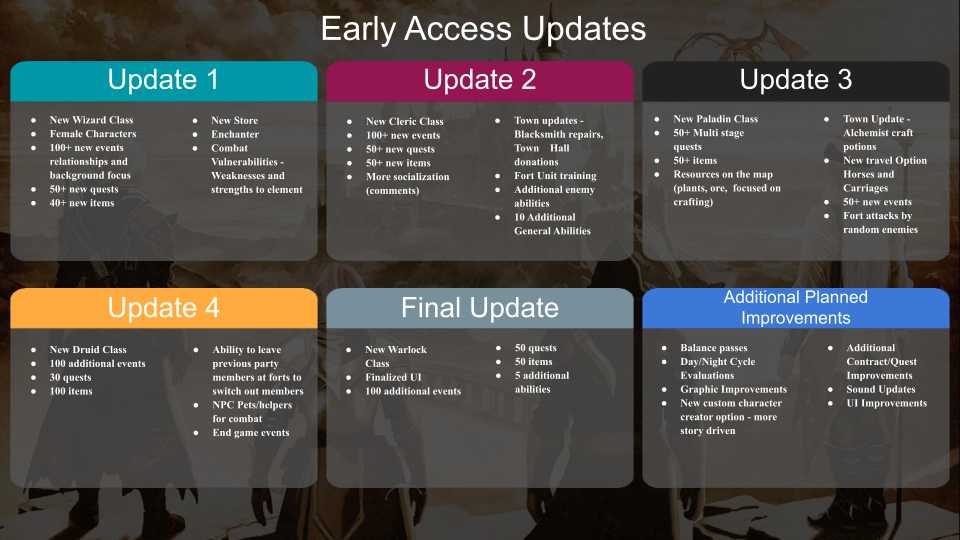 Early Access Updates

Update 1

- New Wizard Class
- Female Characters
- 100+ new events relationships and background focus
- 50+ new quests
- 40+ new items

- New Store
- Enchanter
- Combat Vulnerabilities - Weaknesses and strengths to element

Update 2

- New Cleric Class
- 100+ new events
- 50+ new quests
- 50+ new items
- More socialization (comments)

- Town updates - Blacksmith repairs, Town Hall donations
- Fort Unit training
- Additional enemy abilities
- 10 Additional General Abilities

Update 3

- New Paladin Class
- 50+ Multi stage quests
- 50+ items
- Resources on the map (plants, ore, focused on crafting)

- Town Update - Alchemist craft potions
- New travel Option Horses and Carriages
- 50+ new events
- Fort attacks by random enemies

Update 4

- New Druid Class
- 100 additional events
- 30 quests
- 100 items

- Ability to leave previous party members at forts to switch out members
- NPC Pets/helpers for combat
- End game events

Final Update

- New Warlock Class
- Finalized UI
- 100 additional events

- 50 quests
- 50 items
- 5 additional abilities

Additional Planned Improvements

- Balance passes
- Day/Night Cycle Evaluations
- Graphic Improvements
- New custom character creator option - more story driven

- Additional Contract/Quest Improvements
- Sound Updates
- UI Improvements